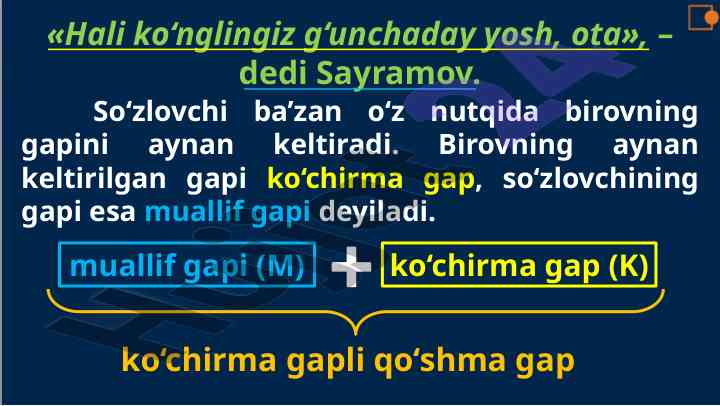 «Hali ko‘nglingiz g‘unchaday yosh, ota», – dedi Sayramov.

So‘zlovchi ba’zan o‘z nutqida birovning gapini aynan keltiradi. Birovning aynan keltirilgan gapi ko‘chirma gap, so‘zlovchining gapi esa muallif gapi deyiladi.

muallif gapi (M) + ko‘chirma gap (K)

ko‘chirma gapli qo‘shma gap